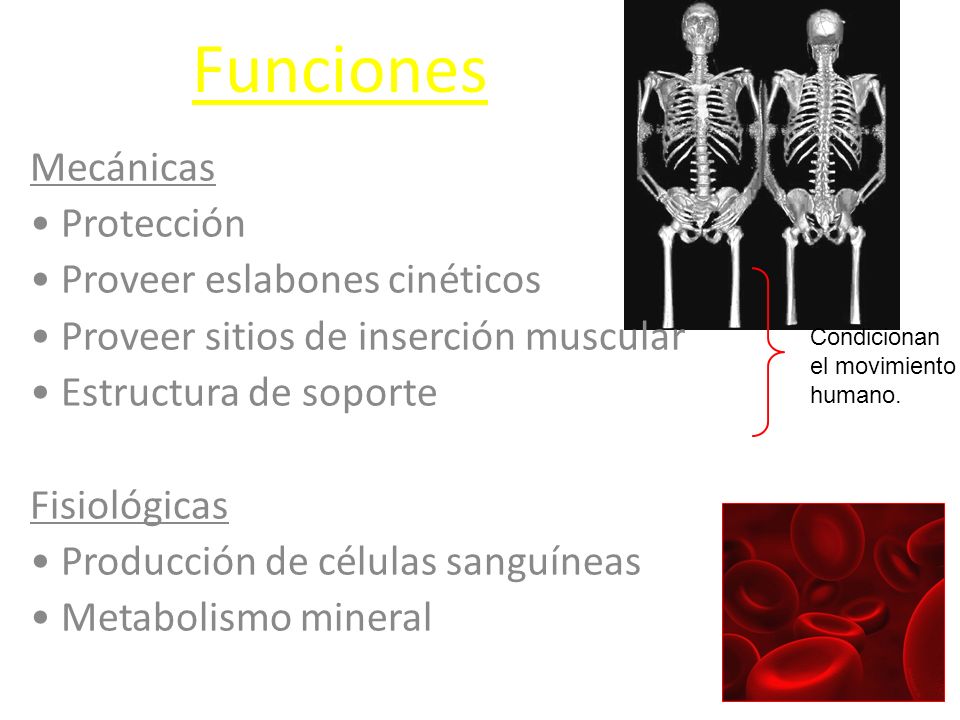 Funciones

Mecánicas
• Protección
• Proveer eslabones cinéticos
• Proveer sitios de inserción muscular
• Estructura de soporte

Condicionan el movimiento humano.

Fisiológicas
• Producción de células sanguíneas
• Metabolismo mineral